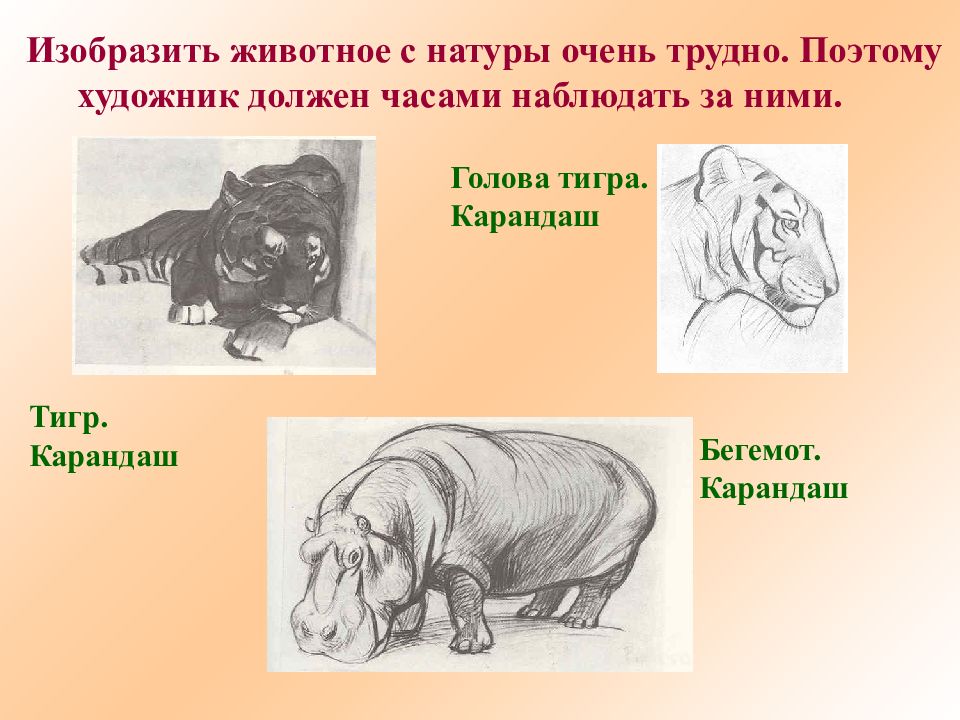 Изобразить животное с натуры очень трудно. Поэтому художник должен часами наблюдать за ними.

Голова тигра. Карандаш

Тигр. Карандаш

Бегемот. Карандаш